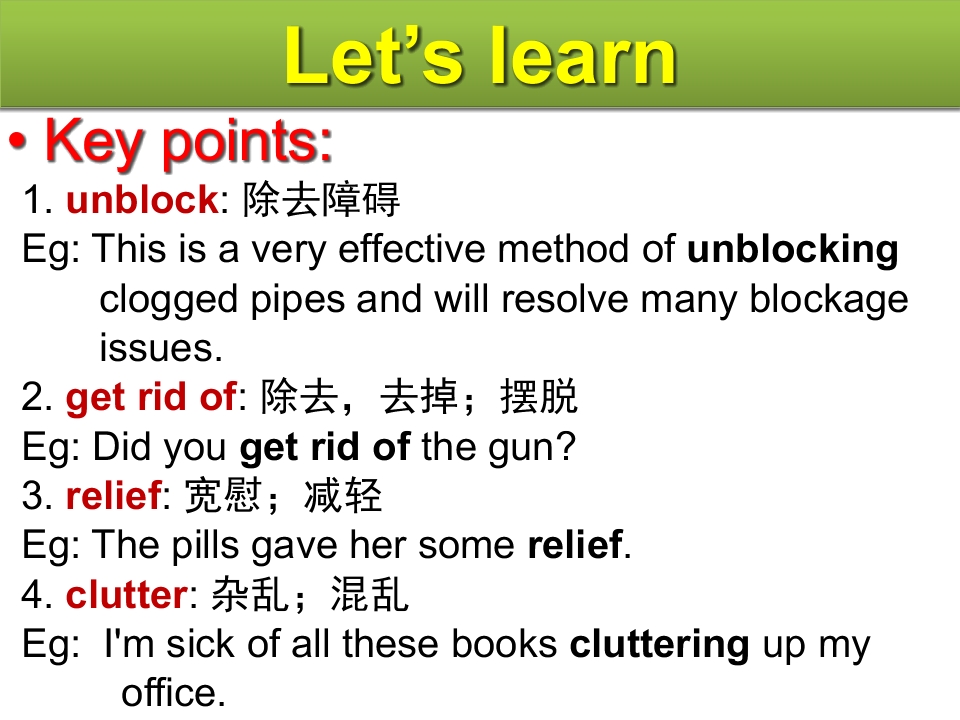 Let's learn

• Key points:

1. unblock: 除去障碍

Eg: This is a very effective method of unblocking clogged pipes and will resolve many blockage issues.

2. get rid of: 除去，去掉；摆脱

Eg: Did you get rid of the gun?

3. relief: 宽慰；减轻

Eg: The pills gave her some relief.

4. clutter: 杂乱；混乱

Eg: I'm sick of all these books cluttering up my office.